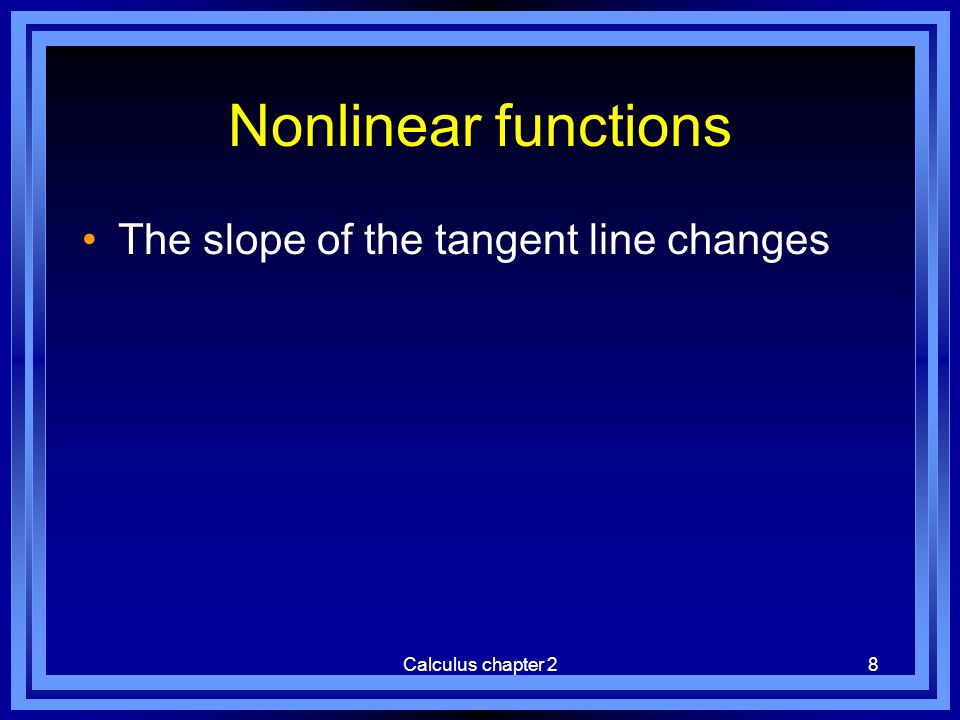 Nonlinear functions

• The slope of the tangent line changes

Calculus chapter 2

8